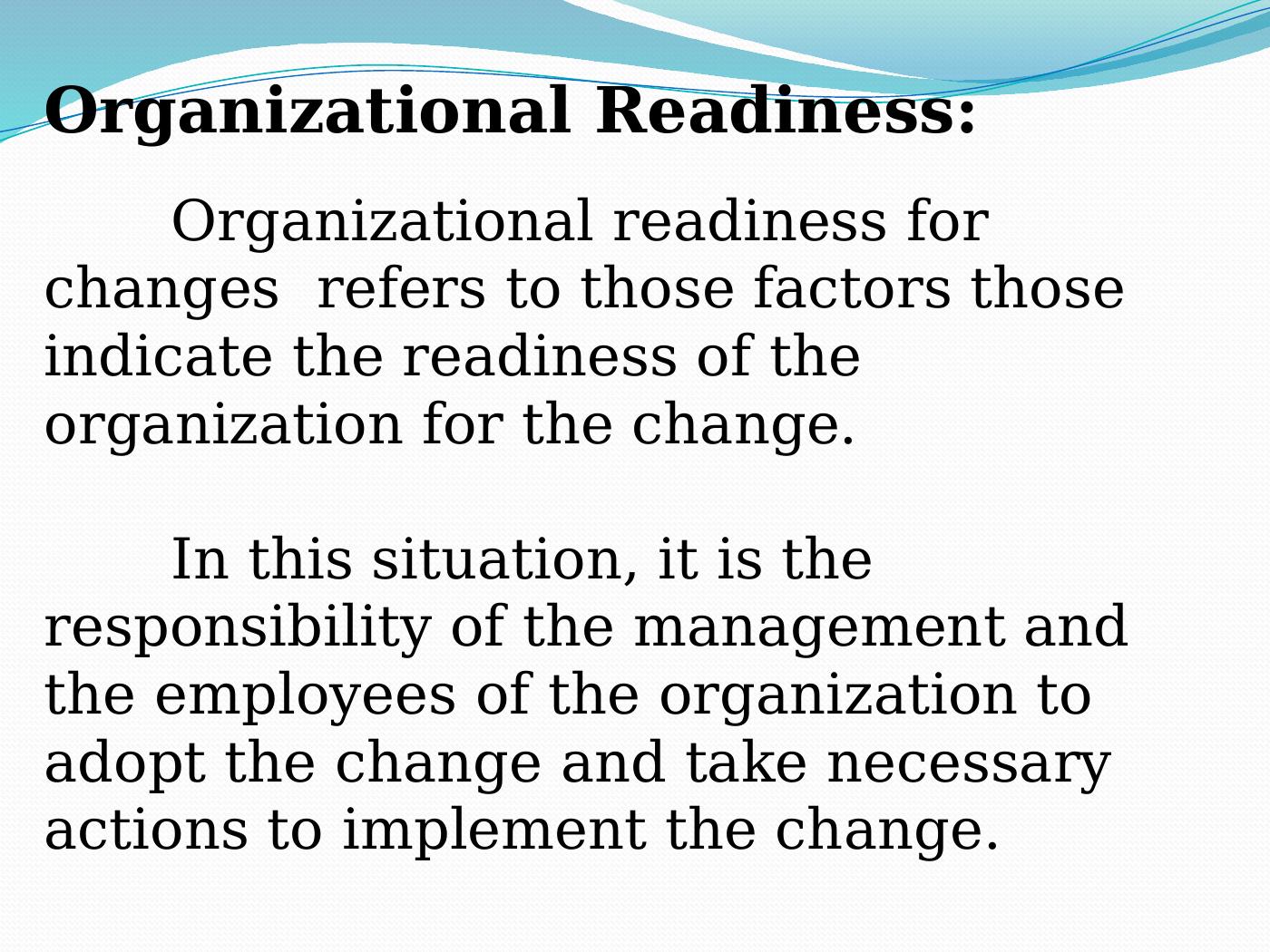 Organizational Readiness:

Organizational readiness for changes refers to those factors those indicate the readiness of the organization for the change.

In this situation, it is the responsibility of the management and the employees of the organization to adopt the change and take necessary actions to implement the change.